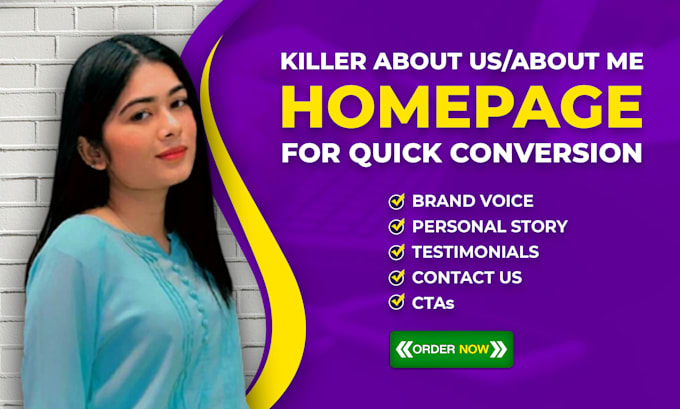 KILLER ABOUT US/ABOUT ME
HOMEPAGE
FOR QUICK CONVERSION

BRAND VOICE
PERSONAL STORY
TESTIMONIALS
CONTACT US
CTAs

ORDER NOW